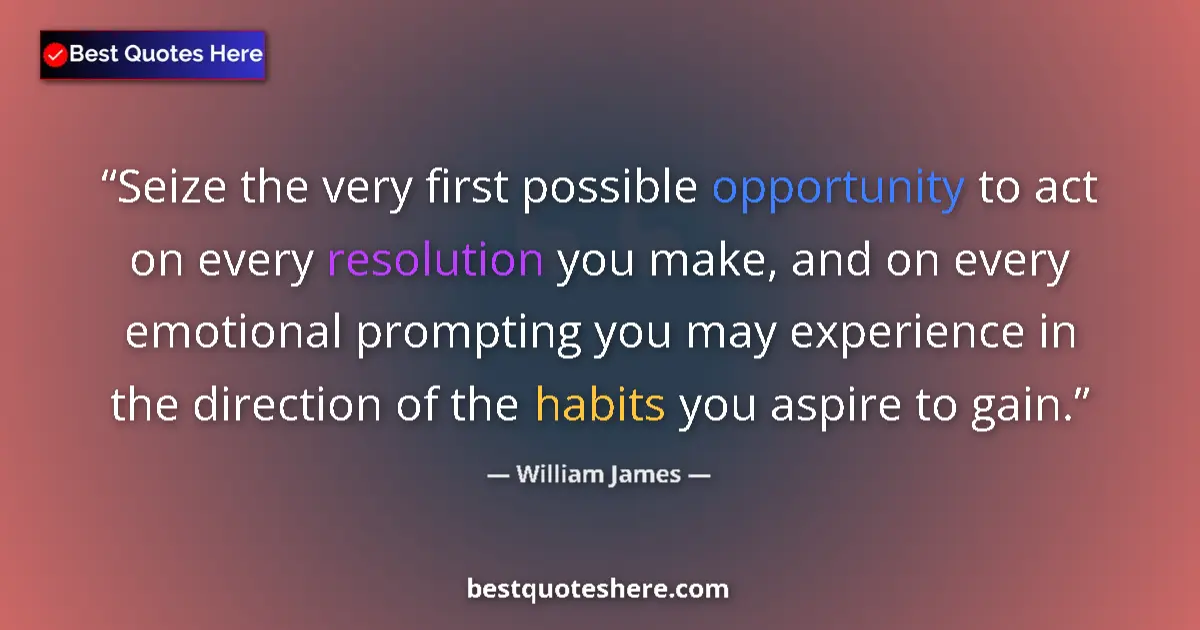 Best Quotes Here

“Seize the very first possible opportunity to act on every resolution you make, and on every emotional prompting you may experience in the direction of the habits you aspire to gain.”

— William James —

bestquoteshere.com